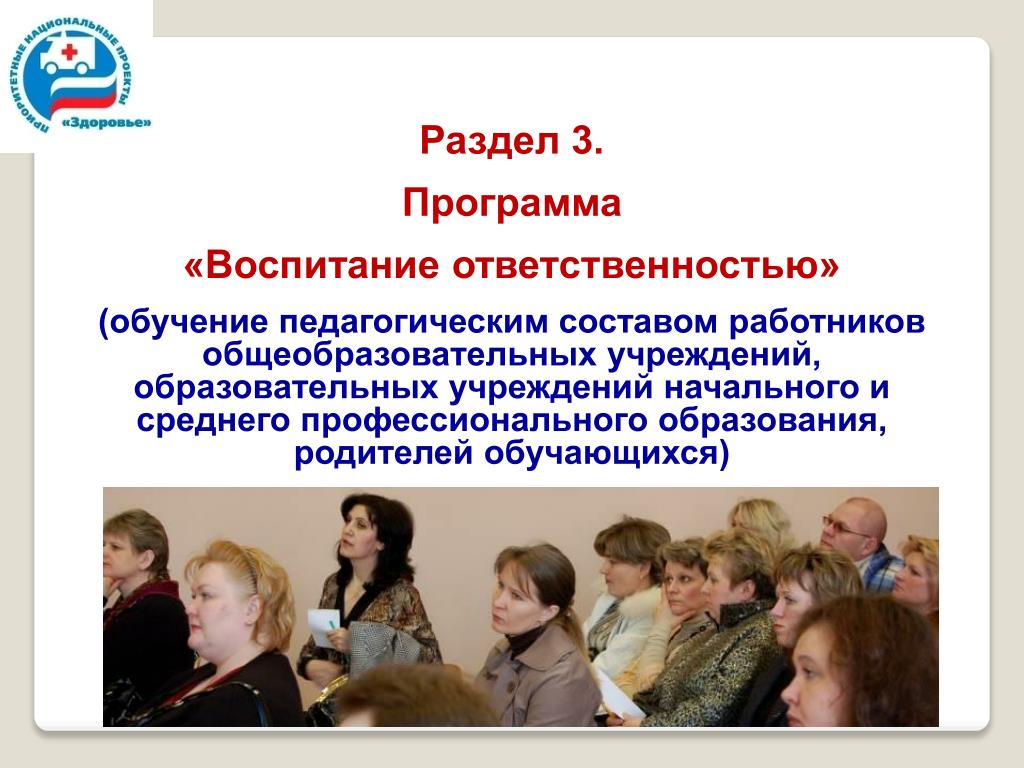 ПРИОРИТЕТНЫЕ НАЦИОНАЛЬНЫЕ ПРОЕКТЫ
«Здоровье»

Раздел 3.

Программа

«Воспитание ответственностью»

(обучение педагогическим составом работников общеобразовательных учреждений, образовательных учреждений начального и среднего профессионального образования, родителей обучающихся)